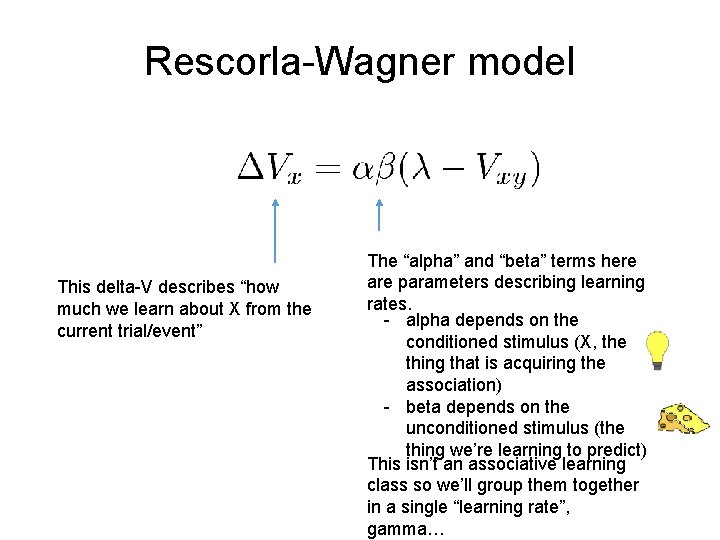 Rescorla-Wagner model

$\Delta V_x = \alpha\beta(\lambda - V_{xy})$

This delta-V describes “how much we learn about X from the current trial/event”

The “alpha” and “beta” terms here are parameters describing learning rates.

- alpha depends on the conditioned stimulus (X, the thing that is acquiring the association)
- beta depends on the unconditioned stimulus (the thing we’re learning to predict)

This isn’t an associative learning class so we’ll group them together in a single “learning rate”, gamma…